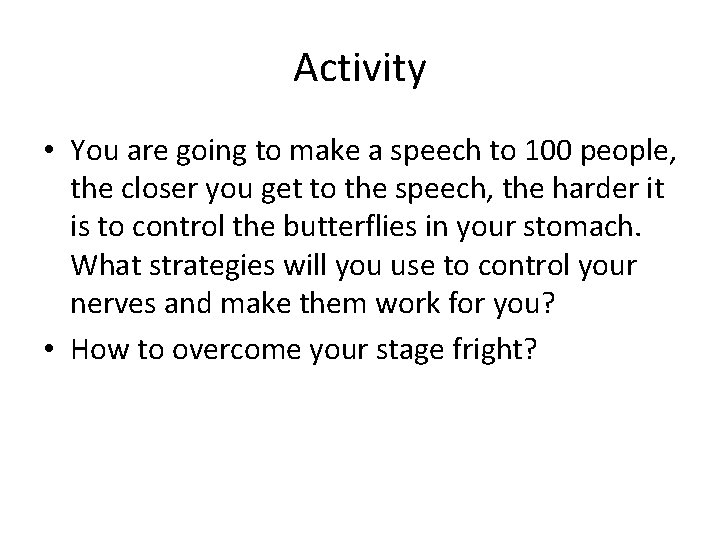 Activity

• You are going to make a speech to 100 people, the closer you get to the speech, the harder it is to control the butterflies in your stomach. What strategies will you use to control your nerves and make them work for you?

• How to overcome your stage fright?